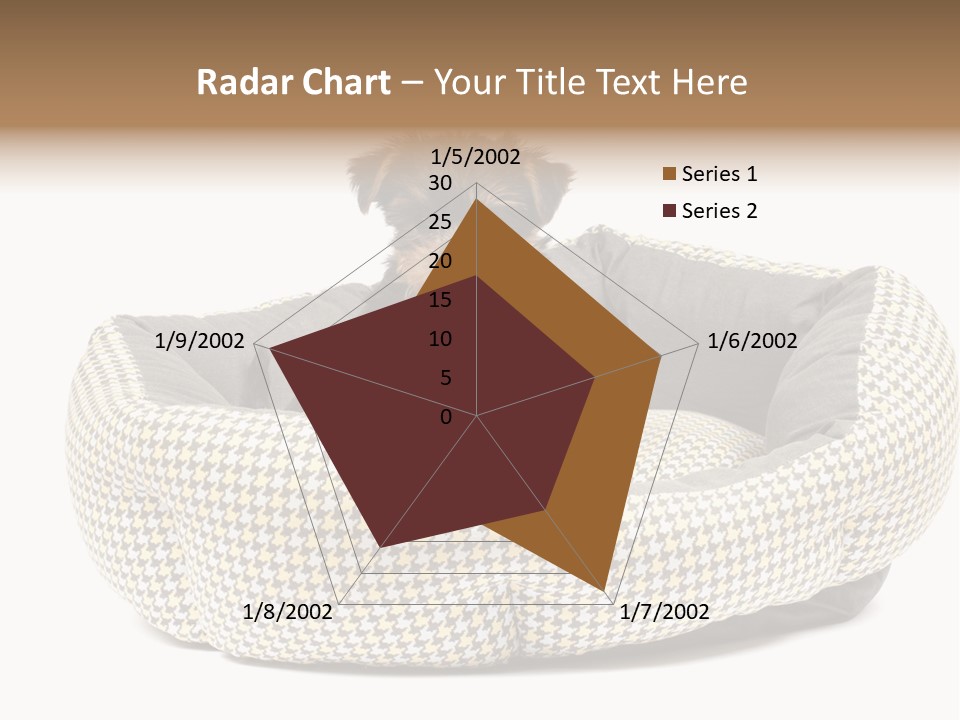 Radar Chart – Your Title Text Here

1/5/2002
30
25
20
15
10
5
0
1/6/2002
1/7/2002
1/8/2002
1/9/2002

Series 1
Series 2